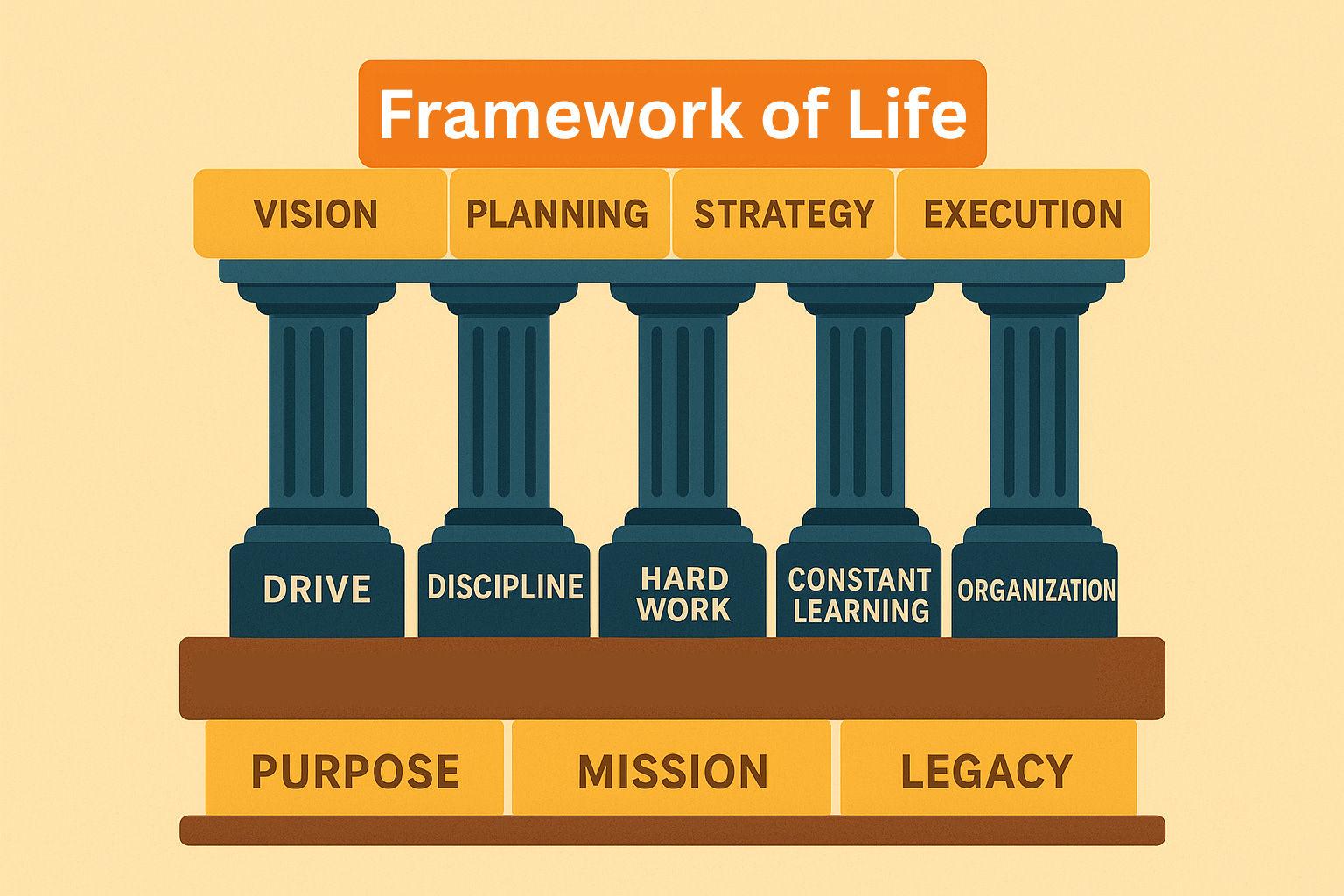 Framework of Life

VISION PLANNING STRATEGY EXECUTION

DRIVE DISCIPLINE HARD WORK CONSTANT LEARNING ORGANIZATION

PURPOSE MISSION LEGACY